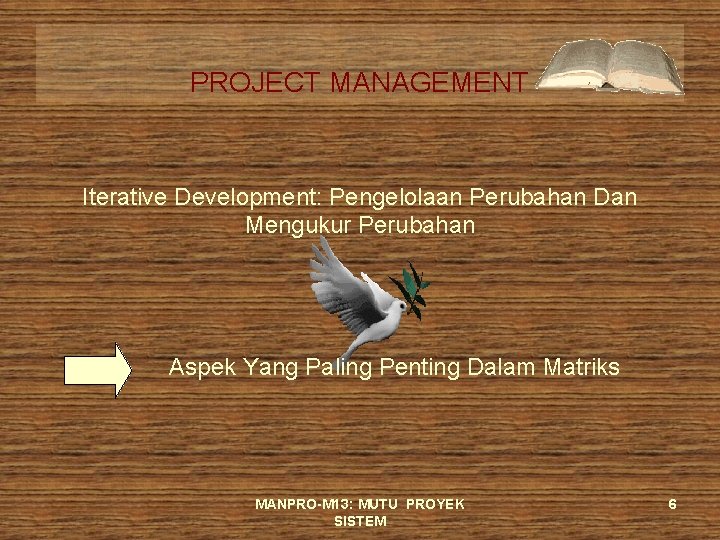 PROJECT MANAGEMENT

Iterative Development: Pengelolaan Perubahan Dan Mengukur Perubahan

Aspek Yang Paling Penting Dalam Matriks

MANPRO-M13: MUTU PROYEK SISTEM

6